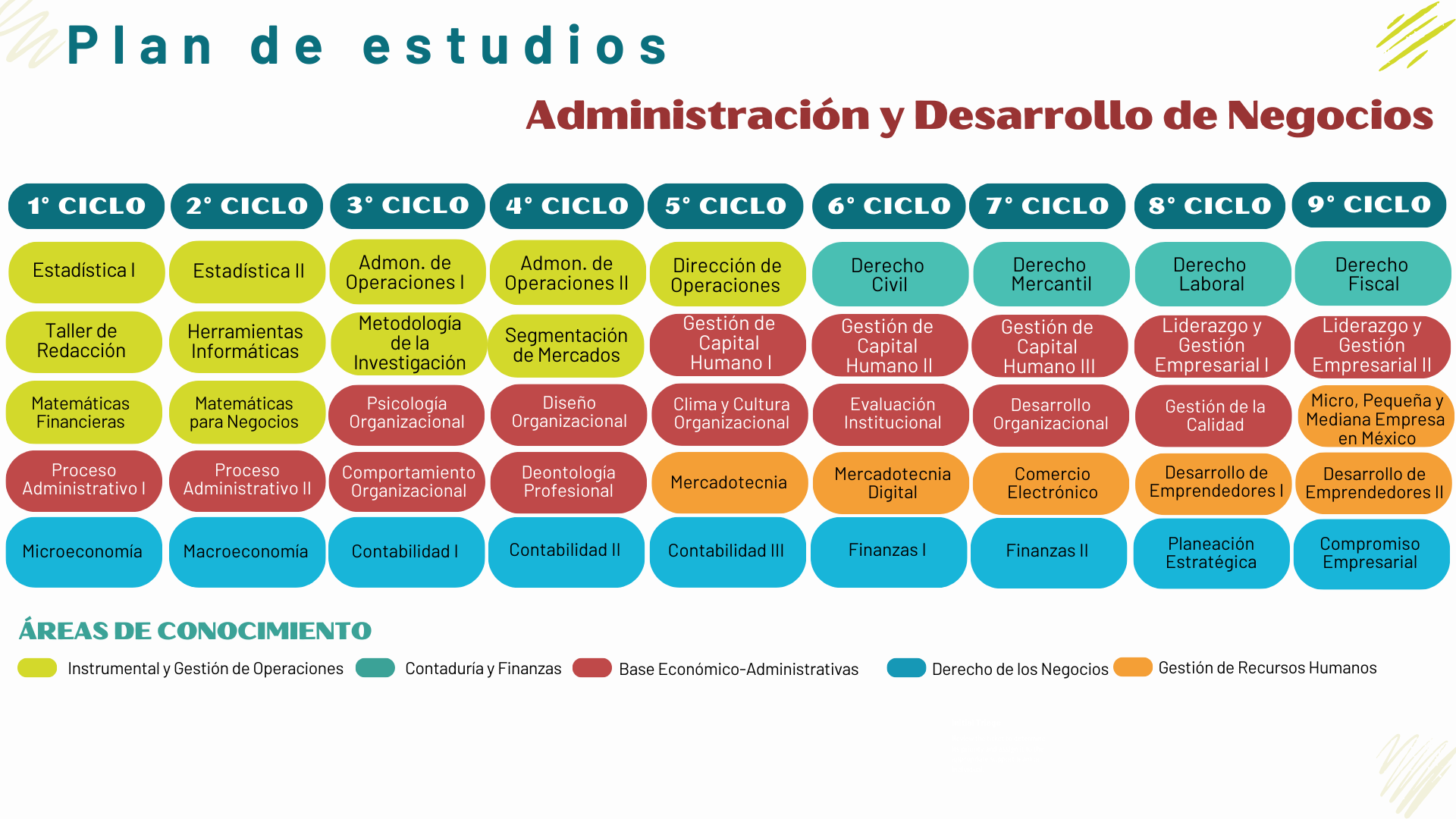 Plan de estudios

Administración y Desarrollo de Negocios

| 1° CICLO | 2° CICLO | 3° CICLO | 4° CICLO | 5° CICLO | 6° CICLO | 7° CICLO | 8° CICLO | 9° CICLO |
|---|---|---|---|---|---|---|---|---|
| Estadística I | Estadística II | Admon. de Operaciones I | Admon. de Operaciones II | Dirección de Operaciones | Derecho Civil | Derecho Mercantil | Derecho Laboral | Derecho Fiscal |
| Taller de Redacción | Herramientas Informáticas | Metodología de la Investigación | Segmentación de Mercados | Gestión de Capital Humano I | Gestión de Capital Humano II | Gestión de Capital Humano III | Liderazgo y Gestión Empresarial I | Liderazgo y Gestión Empresarial II |
| Matemáticas Financieras | Matemáticas para Negocios | Psicología Organizacional | Diseño Organizacional | Clima y Cultura Organizacional | Evaluación Institucional | Desarrollo Organizacional | Gestión de la Calidad | Micro, Pequeña y Mediana Empresa en México |
| Proceso Administrativo I | Proceso Administrativo II | Comportamiento Organizacional | Deontología Profesional | Mercadotecnia | Mercadotecnia Digital | Comercio Electrónico | Desarrollo de Emprendedores I | Desarrollo de Emprendedores II |
| Microeconomía | Macroeconomía | Contabilidad I | Contabilidad II | Contabilidad III | Finanzas I | Finanzas II | Planeación Estratégica | Compromiso Empresarial |

ÁREAS DE CONOCIMIENTO

Instrumental y Gestión de Operaciones  Contaduría y Finanzas  Base Económico-Administrativas  Derecho de los Negocios  Gestión de Recursos Humanos